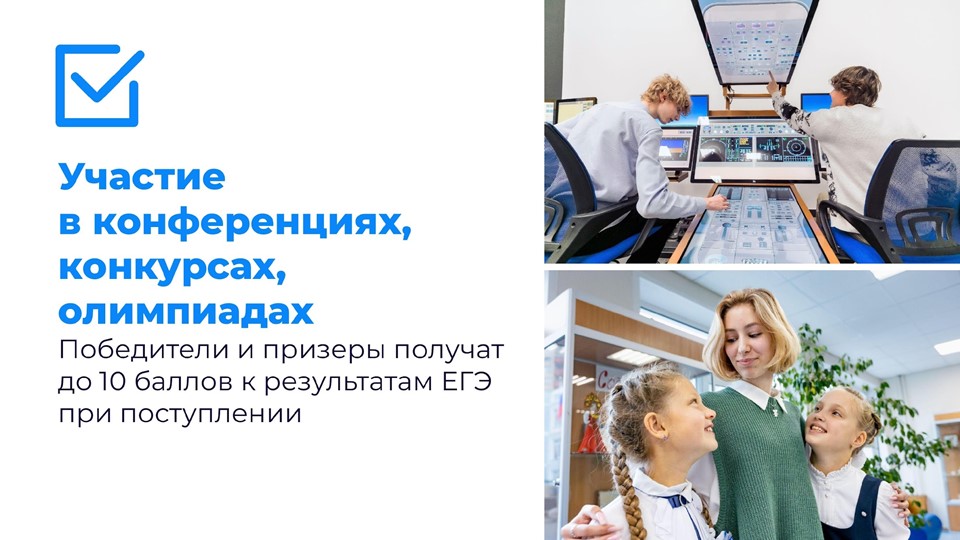 Участие в конференциях, конкурсах, олимпиадах

Победители и призеры получат до 10 баллов к результатам ЕГЭ при поступлении